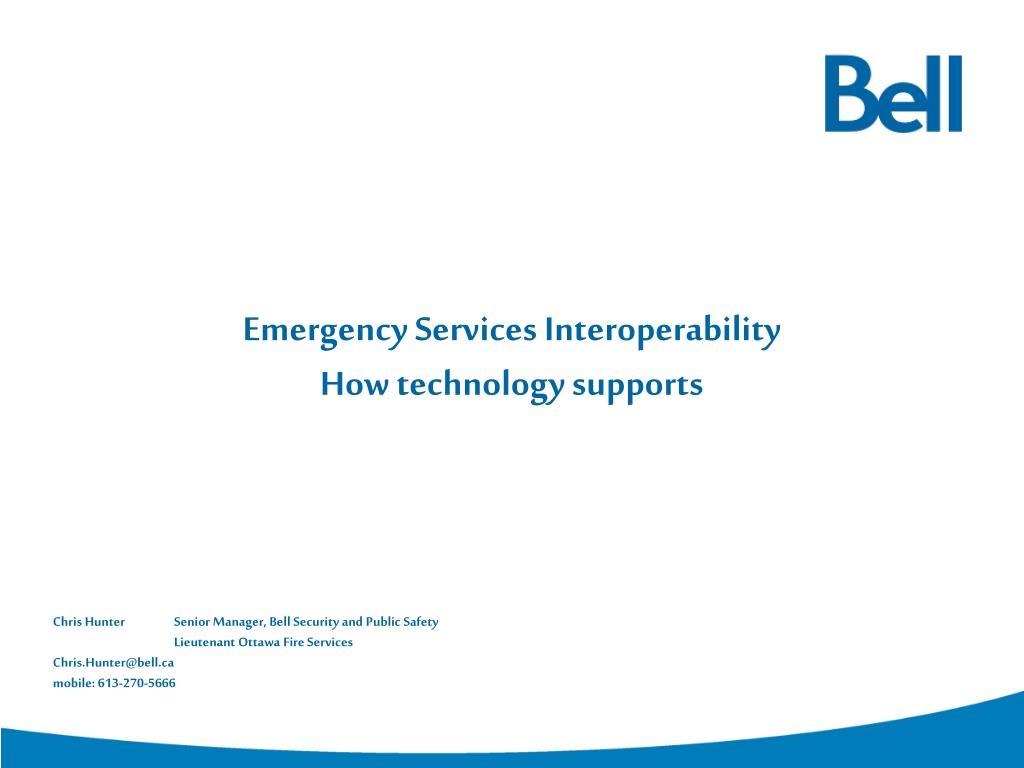 Bell

Emergency Services Interoperability
How technology supports

Chris Hunter Senior Manager, Bell Security and Public Safety
Lieutenant Ottawa Fire Services
Chris.Hunter@bell.ca
mobile: 613-270-5666